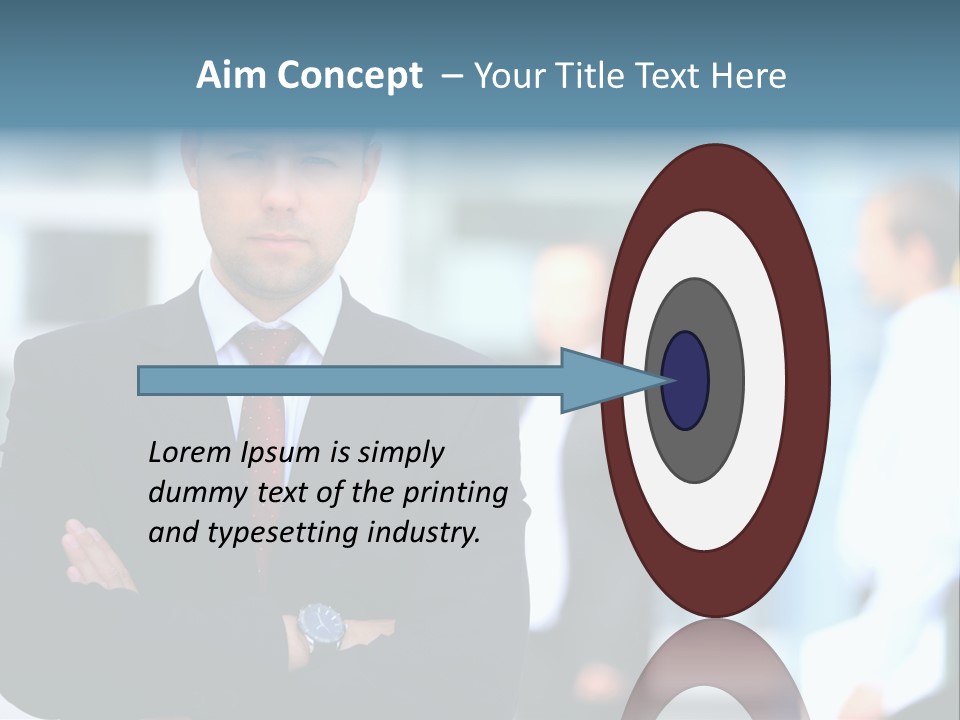 Aim Concept – Your Title Text Here

Lorem Ipsum is simply dummy text of the printing and typesetting industry.